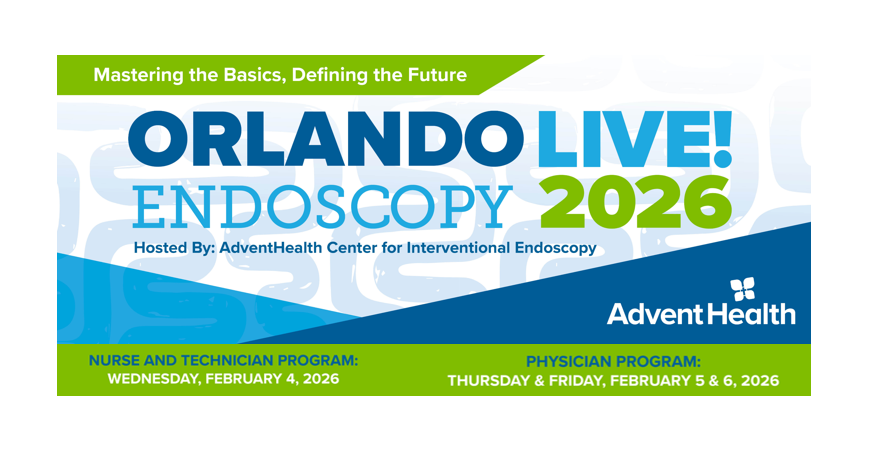 Mastering the Basics, Defining the Future

ORLANDO LIVE!
ENDOSCOPY 2026

Hosted By: AdventHealth Center for Interventional Endoscopy

AdventHealth

NURSE AND TECHNICIAN PROGRAM:
WEDNESDAY, FEBRUARY 4, 2026

PHYSICIAN PROGRAM:
THURSDAY & FRIDAY, FEBRUARY 5 & 6, 2026